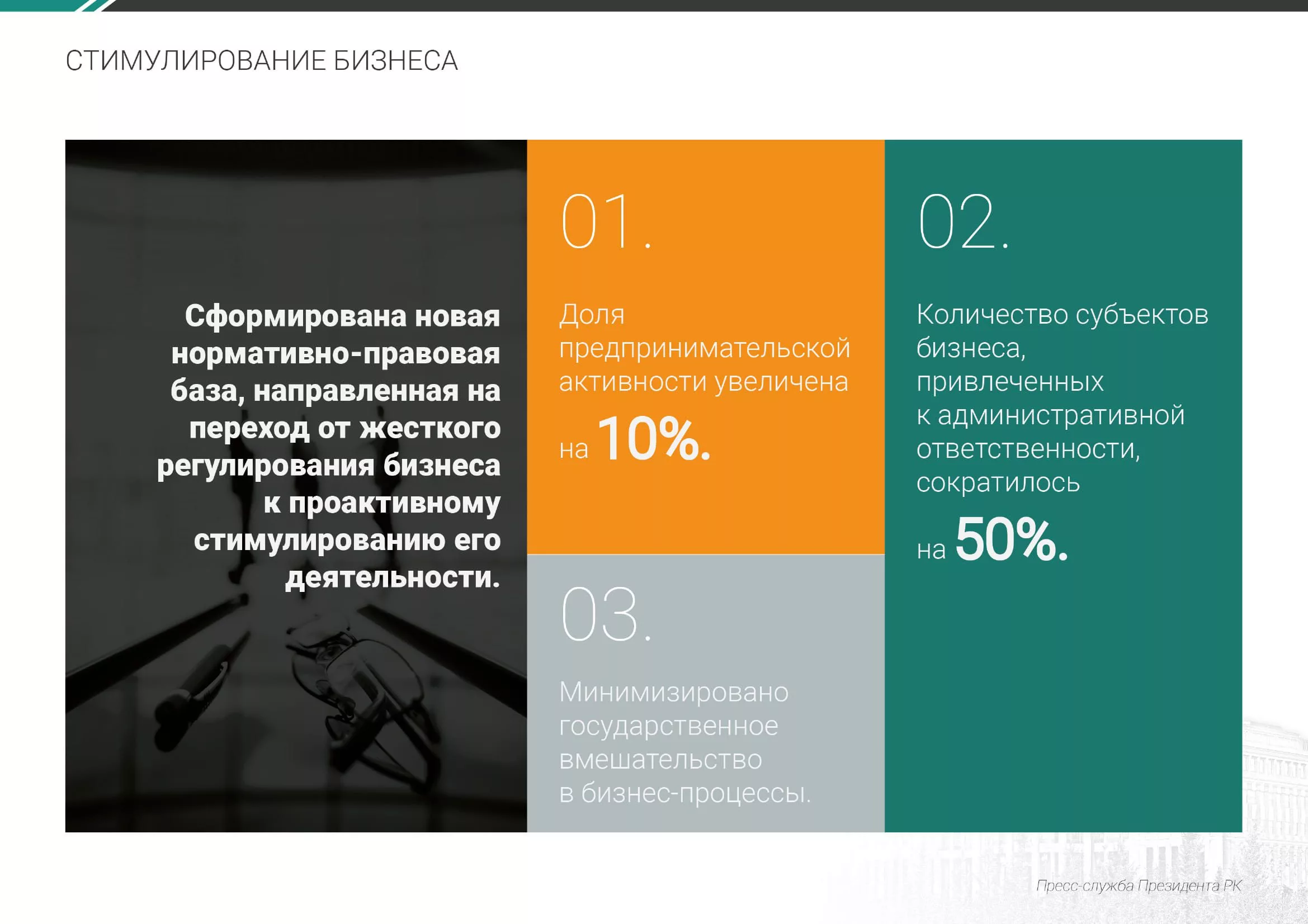 СТИМУЛИРОВАНИЕ БИЗНЕСА

Сформирована новая нормативно-правовая база, направленная на переход от жесткого регулирования бизнеса к проактивному стимулированию его деятельности.

01.

Доля предпринимательской активности увеличена на 10%.

02.

Количество субъектов бизнеса, привлеченных к административной ответственности, сократилось на 50%.

03.

Минимизировано государственное вмешательство в бизнес-процессы.

Пресс-служба Президента РК